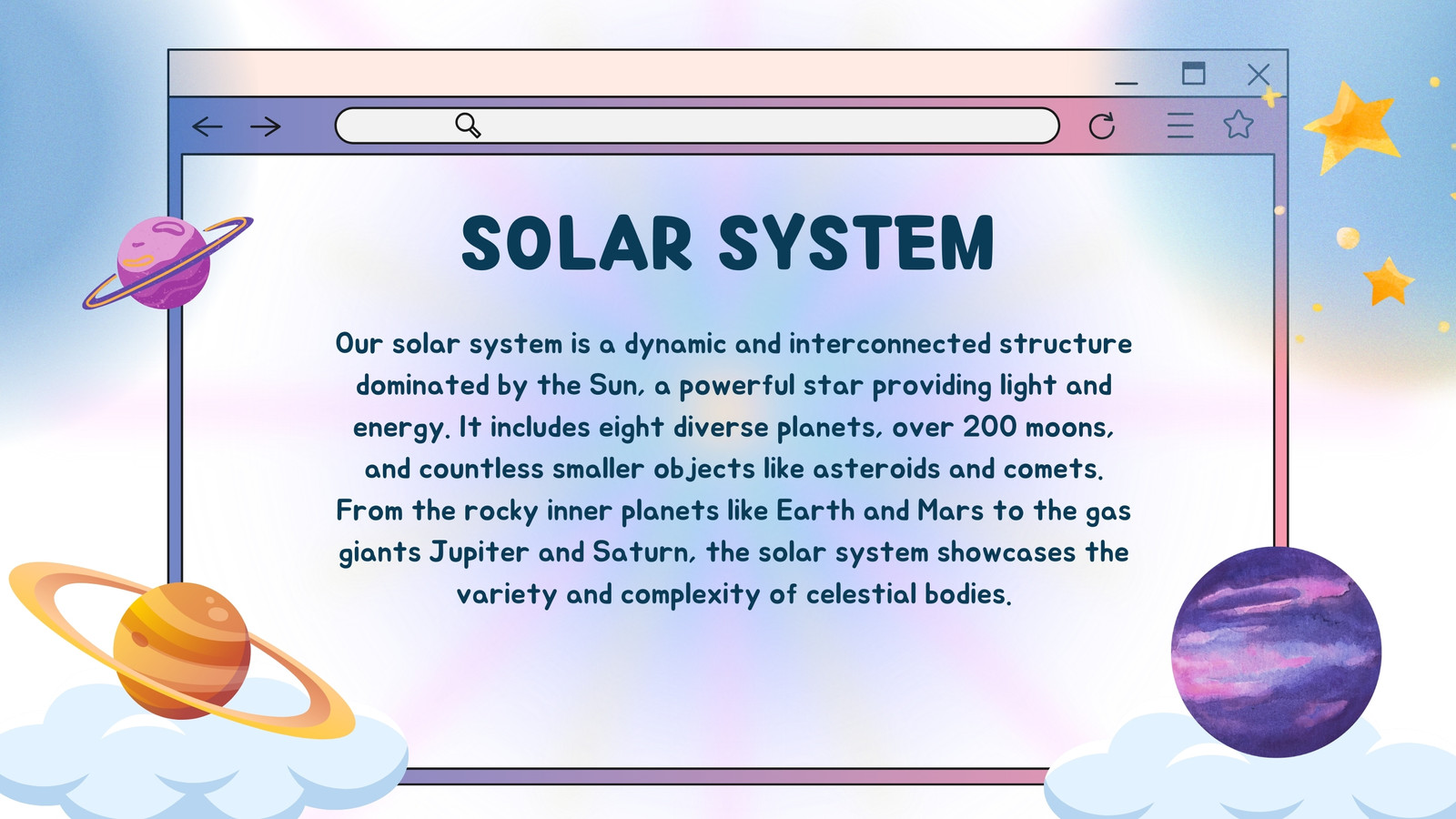 SOLAR SYSTEM

Our solar system is a dynamic and interconnected structure dominated by the Sun, a powerful star providing light and energy. It includes eight diverse planets, over 200 moons, and countless smaller objects like asteroids and comets. From the rocky inner planets like Earth and Mars to the gas giants Jupiter and Saturn, the solar system showcases the variety and complexity of celestial bodies.